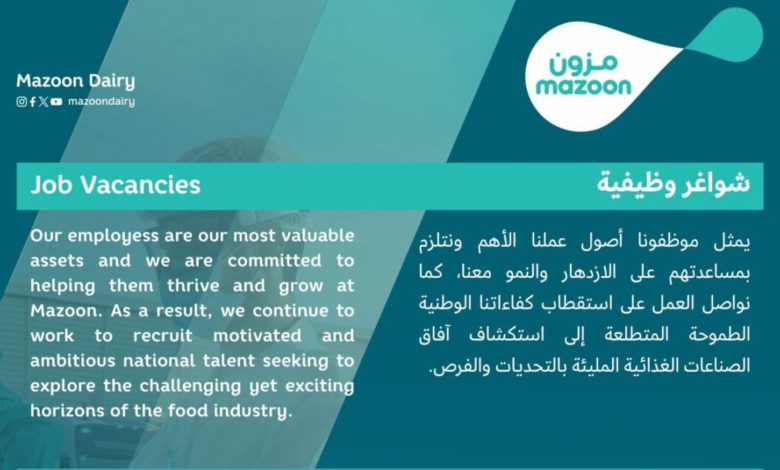 Mazoon Dairy
mazoondairy

مزون
mazoon

Job Vacancies

شواغر وظيفية

Our employess are our most valuable assets and we are committed to helping them thrive and grow at Mazoon. As a result, we continue to work to recruit motivated and ambitious national talent seeking to explore the challenging yet exciting horizons of the food industry.

يمثل موظفونا أصول عملنا الأهم ونتلزم بمساعدتهم على الازدهار والنمو معنا، كما نواصل العمل على استقطاب كفاءاتنا الوطنية الطموحة المتطلعة إلى استكشاف آفاق الصناعات الغذائية المليئة بالتحديات والفرص.